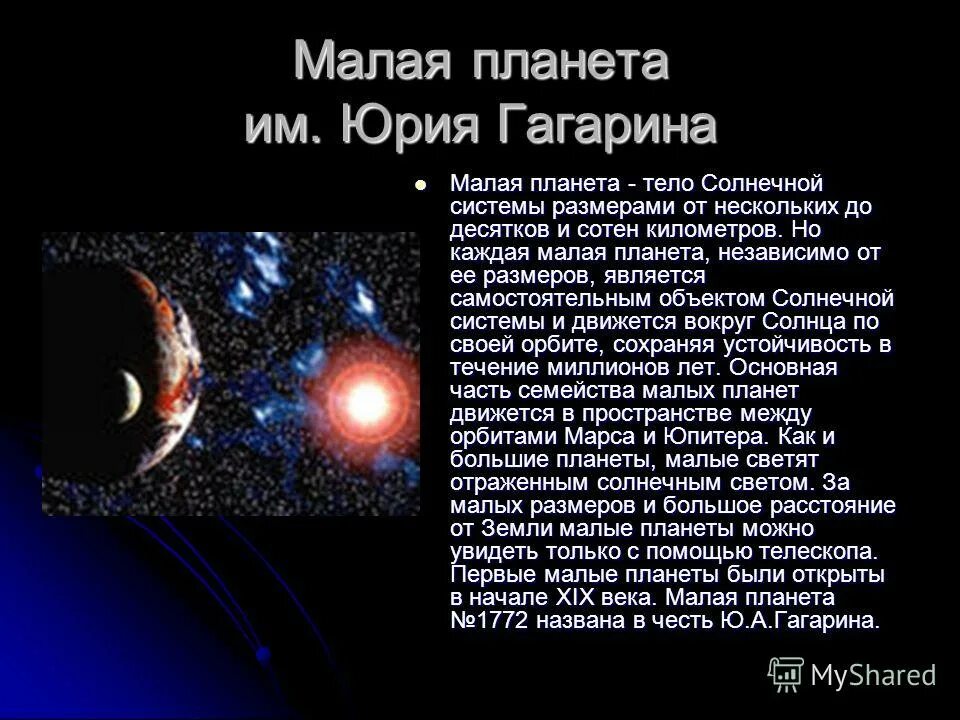 Малая планета им. Юрия Гагарина

Малая планета - тело Солнечной системы размерами от нескольких до десятков и сотен километров. Но каждая малая планета, независимо от ее размеров, является самостоятельным объектом Солнечной системы и движется вокруг Солнца по своей орбите, сохраняя устойчивость в течение миллионов лет. Основная часть семейства малых планет движется в пространстве между орбитами Марса и Юпитера. Как и большие планеты, малые светят отраженным солнечным светом. За малых размеров и большое расстояние от Земли малые планеты можно увидеть только с помощью телескопа. Первые малые планеты были открыты в начале XIX века. Малая планета №1772 названа в честь Ю.А.Гагарина.

MyShared